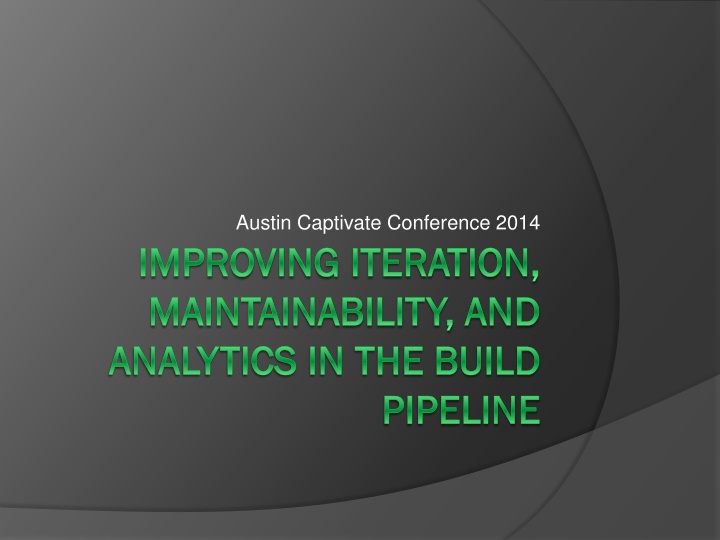 Austin Captivate Conference 2014

IMPROVING ITERATION, MAINTAINABILITY, AND ANALYTICS IN THE BUILD PIPELINE